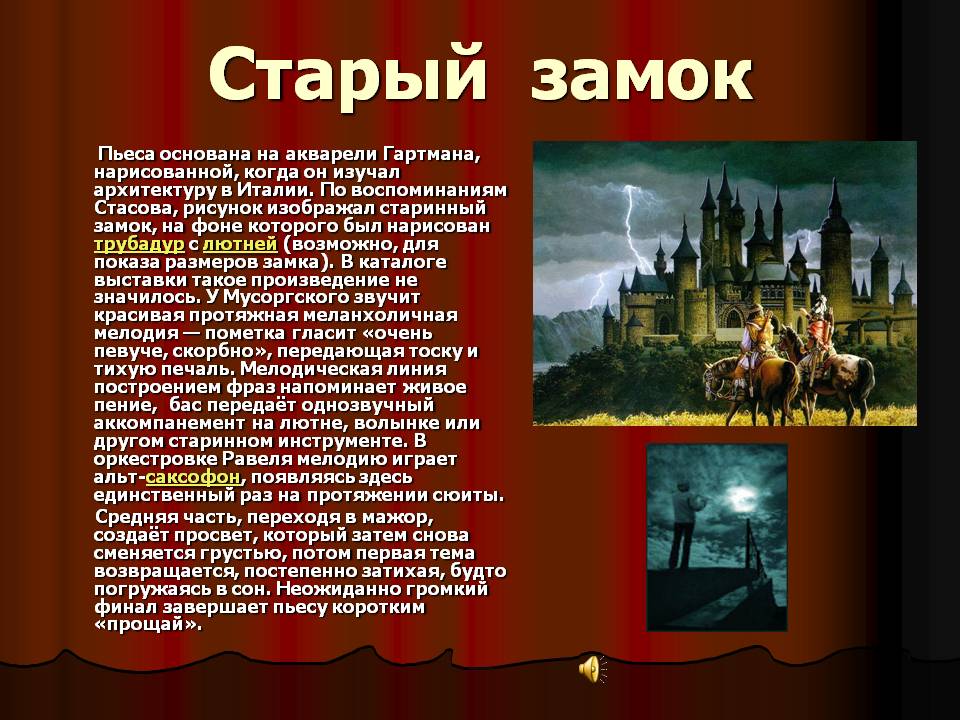 Старый замок

Пьеса основана на акварели Гартмана, нарисованной, когда он изучал архитектуру в Италии. По воспоминаниям Стасова, рисунок изображал старинный замок, на фоне которого был нарисован трубадур с лютней (возможно, для показа размеров замка). В каталоге выставки такое произведение не значилось. У Мусоргского звучит красивая протяжная меланхоличная мелодия — пометка гласит «очень певуче, скорбно», передающая тоску и тихую печаль. Мелодическая линия построением фраз напоминает живое пение, бас передаёт однозвучный аккомпанемент на лютне, волынке или другом старинном инструменте. В оркестровке Равеля мелодию играет альт-саксофон, появляясь здесь единственный раз на протяжении сюиты.

Средняя часть, переходя в мажор, создаёт просвет, который затем снова сменяется грустью, потом первая тема возвращается, постепенно затихая, будто погружаясь в сон. Неожиданно громкий финал завершает пьесу коротким «прощай».